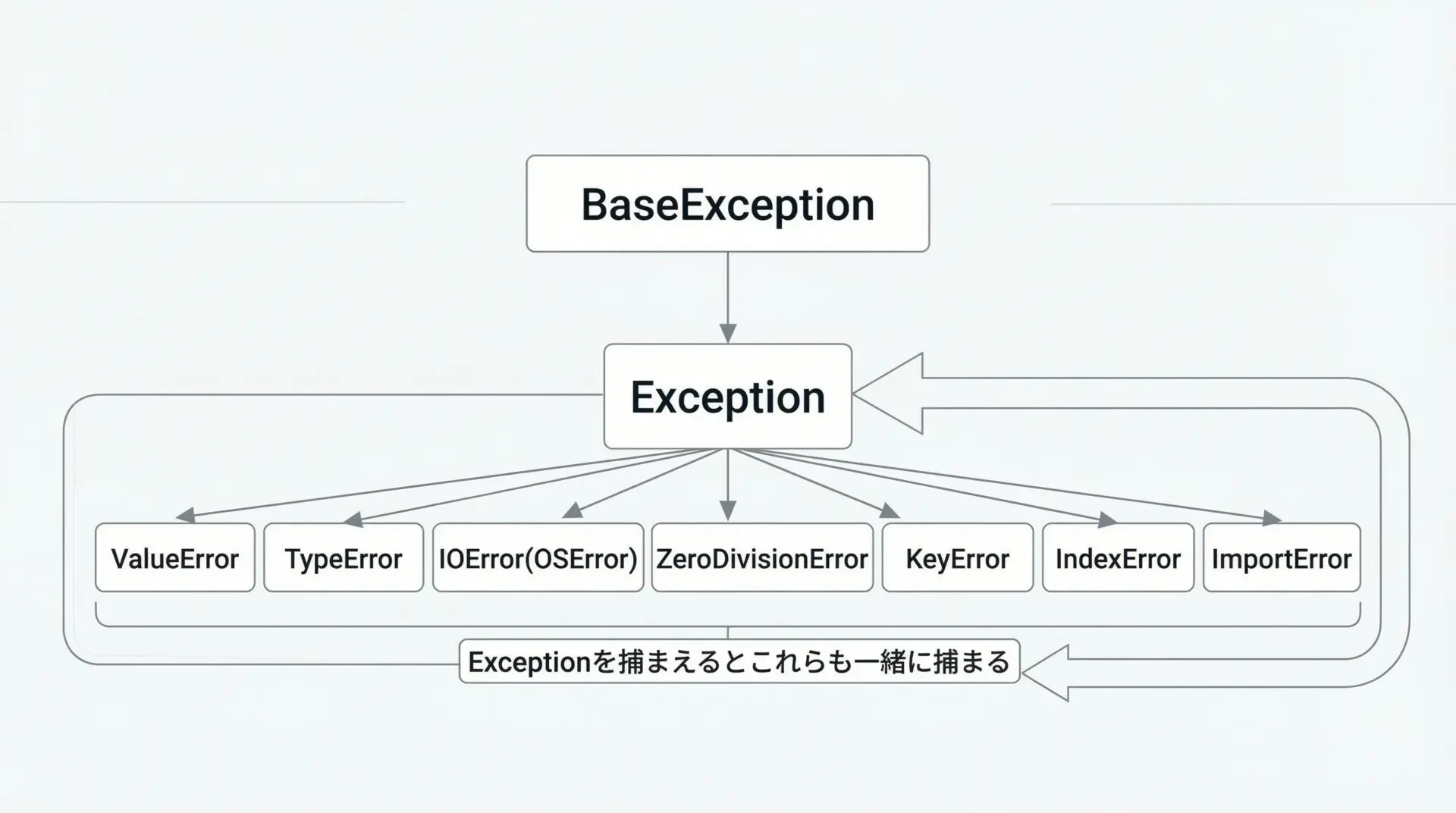 BaseException

Exception

ValueError

TypeError

IOError(OSError)

ZeroDivisionError

KeyError

IndexError

ImportError

Exceptionを捕まえるとこれらも一緒に捕まる